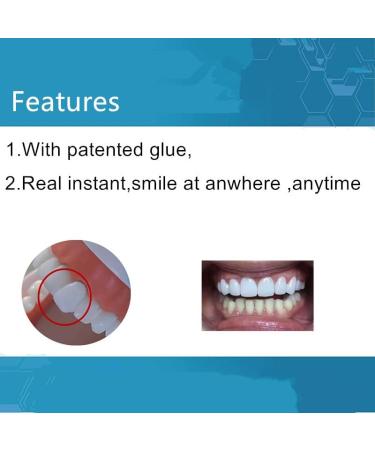 Features

1.With patented glue,

2.Real instant,smile at anwhere ,anytime